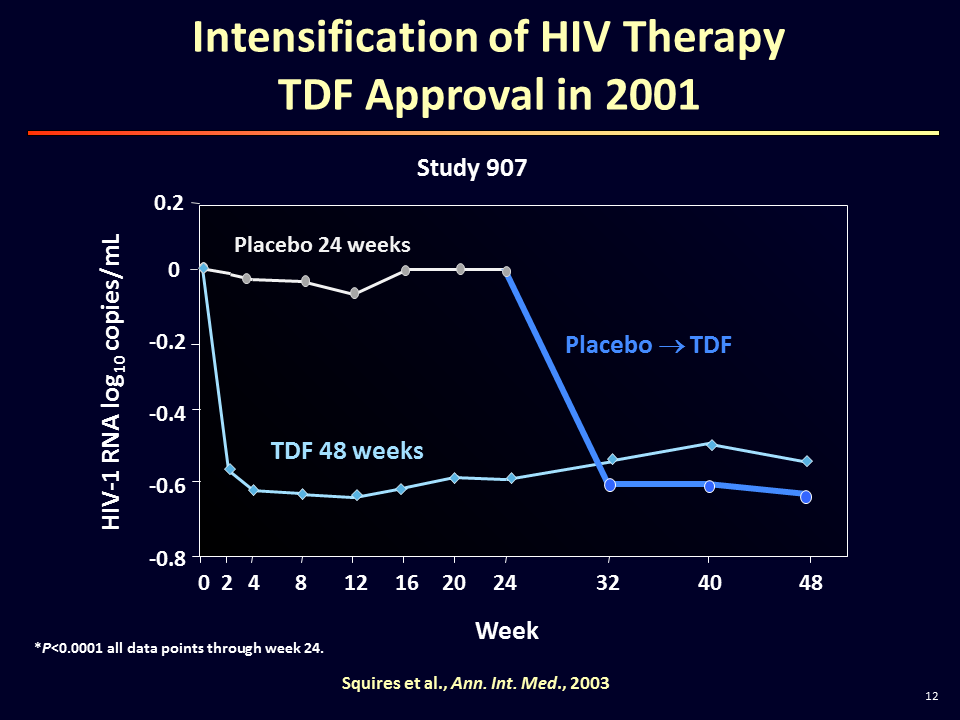 Intensification of HIV Therapy
TDF Approval in 2001

Study 907

HIV-1 RNA $\log_{10}$ copies/mL

0.2
0
-0.2
-0.4
-0.6
-0.8

Placebo 24 weeks

Placebo $\rightarrow$ TDF

TDF 48 weeks

0 2 4 8 12 16 20 24 32 40 48

Week

*P<0.0001 all data points through week 24.

Squires et al., Ann. Int. Med., 2003

12